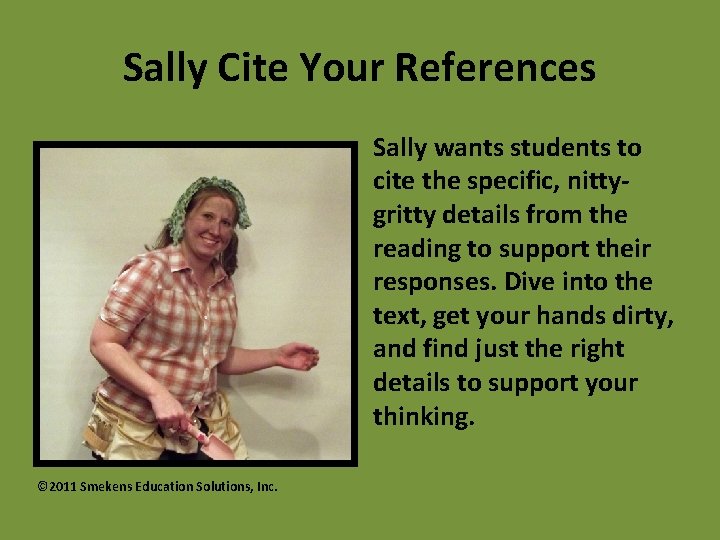 Sally Cite Your References

Sally wants students to cite the specific, nitty-gritty details from the reading to support their responses. Dive into the text, get your hands dirty, and find just the right details to support your thinking.

©2011 Smekens Education Solutions, Inc.